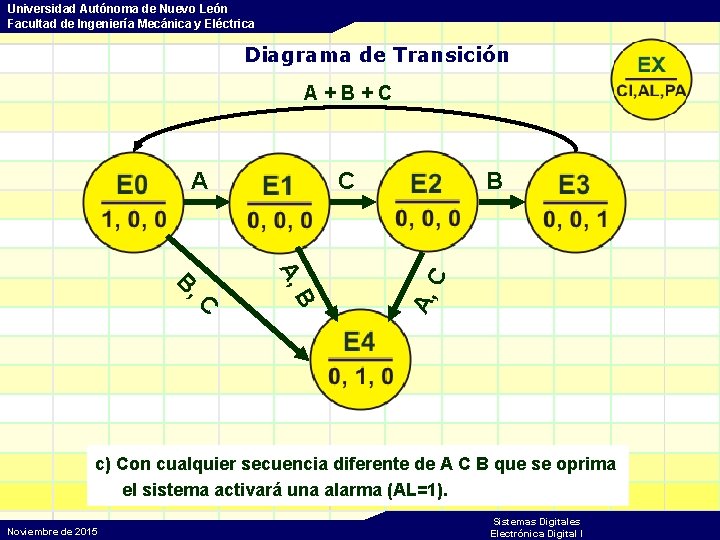 Universidad Autónoma de Nuevo León
Facultad de Ingeniería Mecánica y Eléctrica

Diagrama de Transición

EX
CI,AL,PA

A + B + C

E0
1, 0, 0

A

E1
0, 0, 0

C

E2
0, 0, 0

B

E3
0, 0, 1

B, C

A, B

A, C

E4
0, 1, 0

c) Con cualquier secuencia diferente de A C B que se oprima el sistema activará una alarma (AL=1).

Noviembre de 2015

Sistemas Digitales
Electrónica Digital I